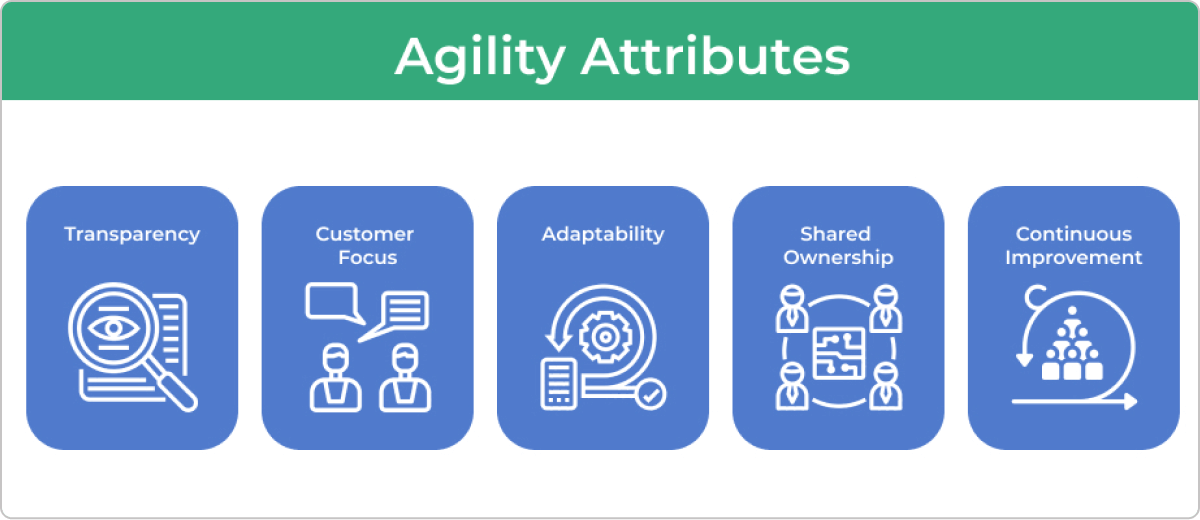 Agility Attributes

Transparency

Customer Focus

Adaptability

Shared Ownership

Continuous Improvement